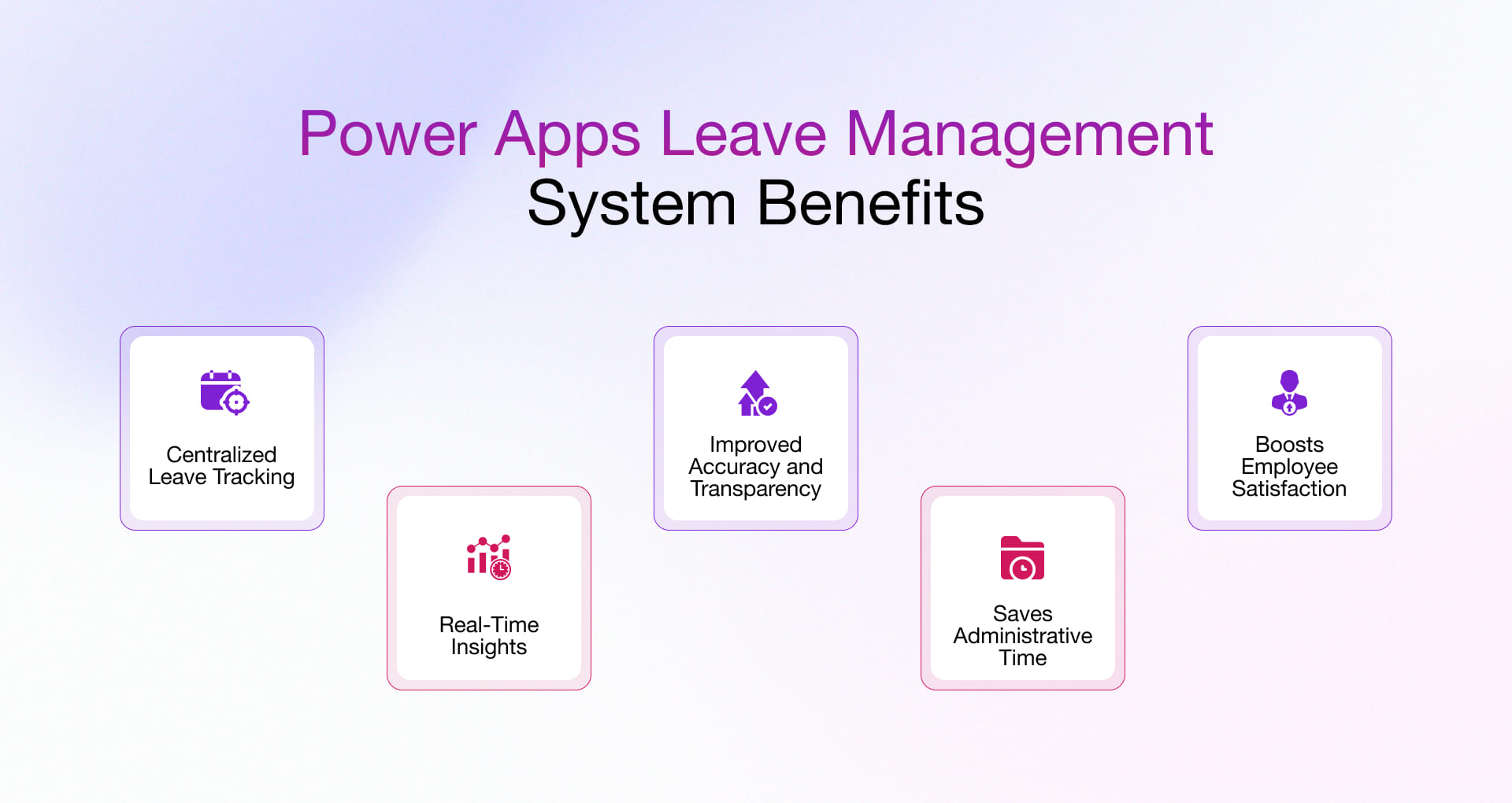 Power Apps Leave Management
System Benefits

Centralized Leave Tracking

Real-Time Insights

Improved Accuracy and Transparency

Saves Administrative Time

Boosts Employee Satisfaction